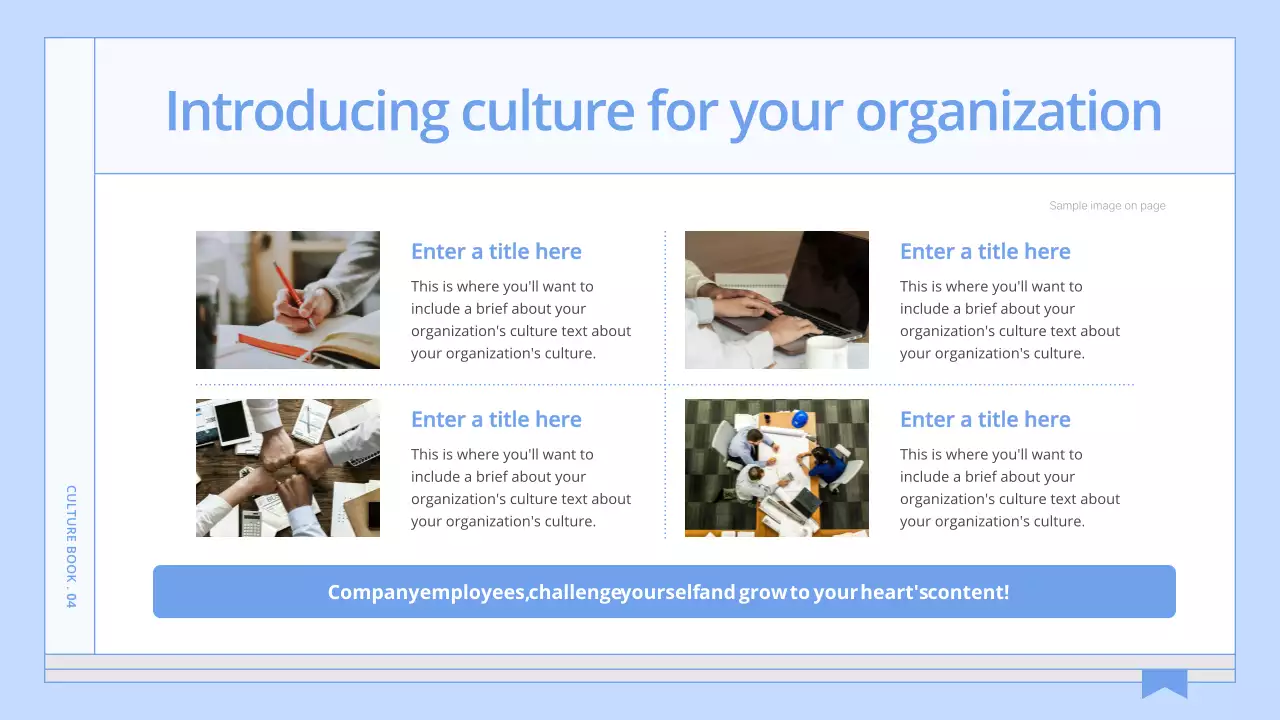 Introducing culture for your organization

Sample image on page

Enter a title here

This is where you'll want to include a brief about your organization's culture text about your organization's culture.

Enter a title here

This is where you'll want to include a brief about your organization's culture text about your organization's culture.

Enter a title here

This is where you'll want to include a brief about your organization's culture text about your organization's culture.

Enter a title here

This is where you'll want to include a brief about your organization's culture text about your organization's culture.

Companyemployees,challengeyourselfand grow to your heart'scontent!

CULTURE BOOK . 04